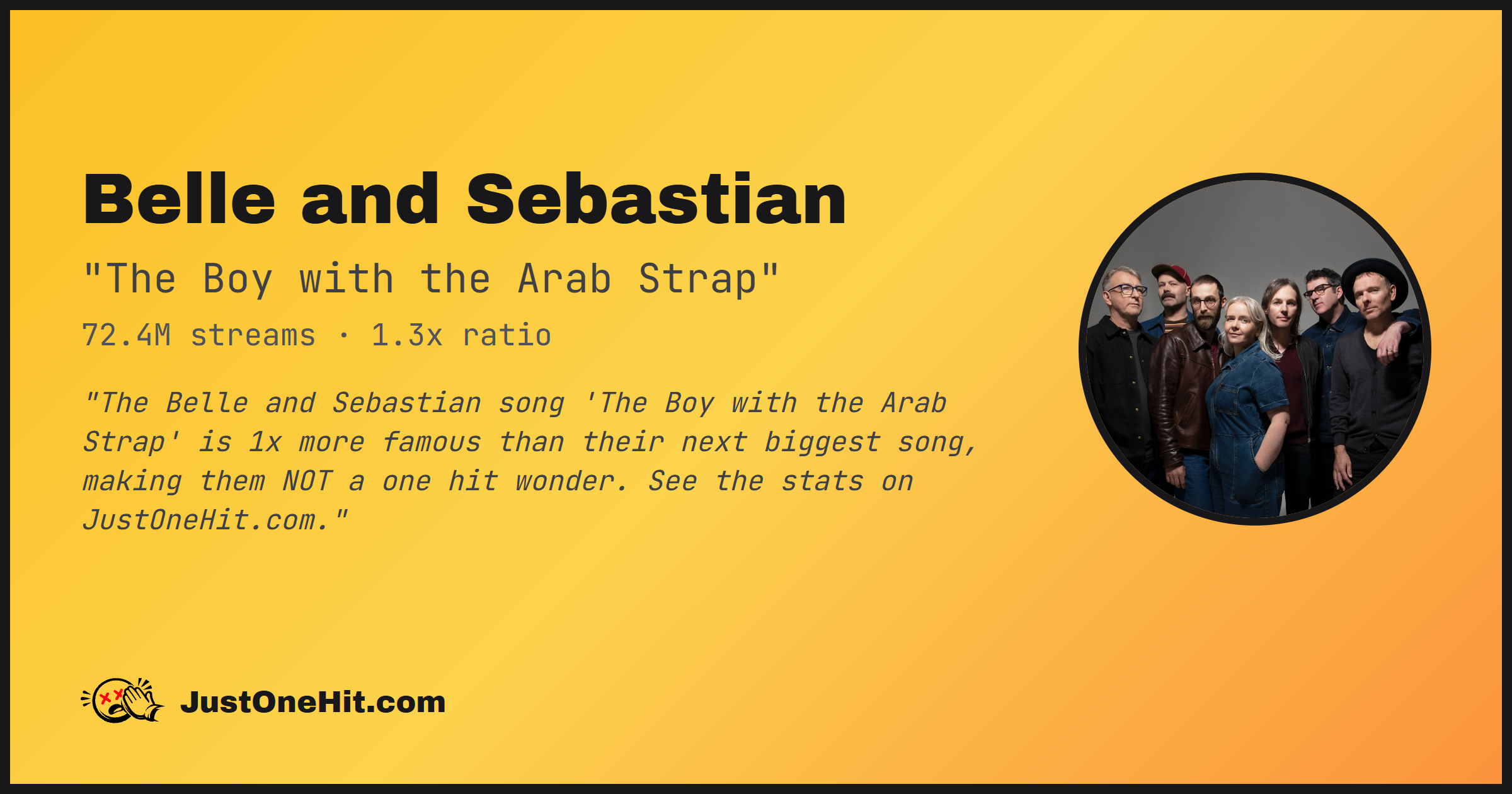 Belle and Sebastian

"The Boy with the Arab Strap"

72.4M streams · 1.3x ratio

"The Belle and Sebastian song 'The Boy with the Arab Strap' is 1x more famous than their next biggest song, making them NOT a one hit wonder. See the stats on JustOneHit.com."

JustOneHit.com